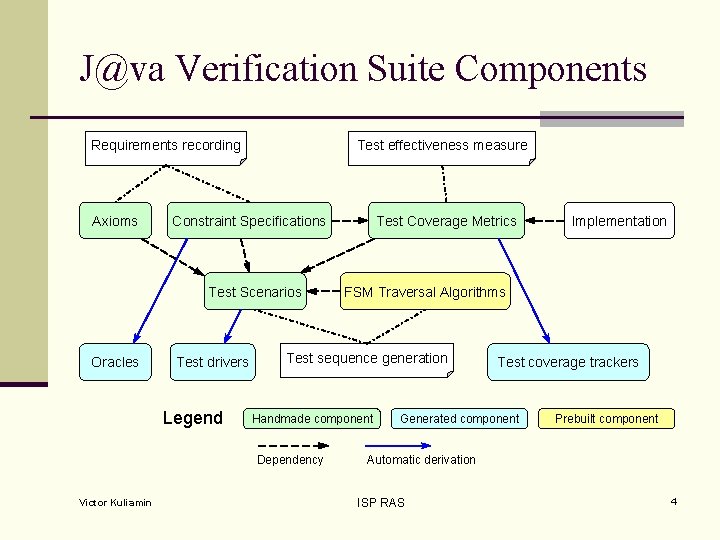 J@va Verification Suite Components

Requirements recording

Test effectiveness measure

Axioms

Constraint Specifications

Test Coverage Metrics

Implementation

Test Scenarios

FSM Traversal Algorithms

Oracles

Test drivers

Test sequence generation

Test coverage trackers

Legend

Handmade component

Generated component

Prebuilt component

Dependency

Automatic derivation

Victor Kuliamin

ISP RAS

4